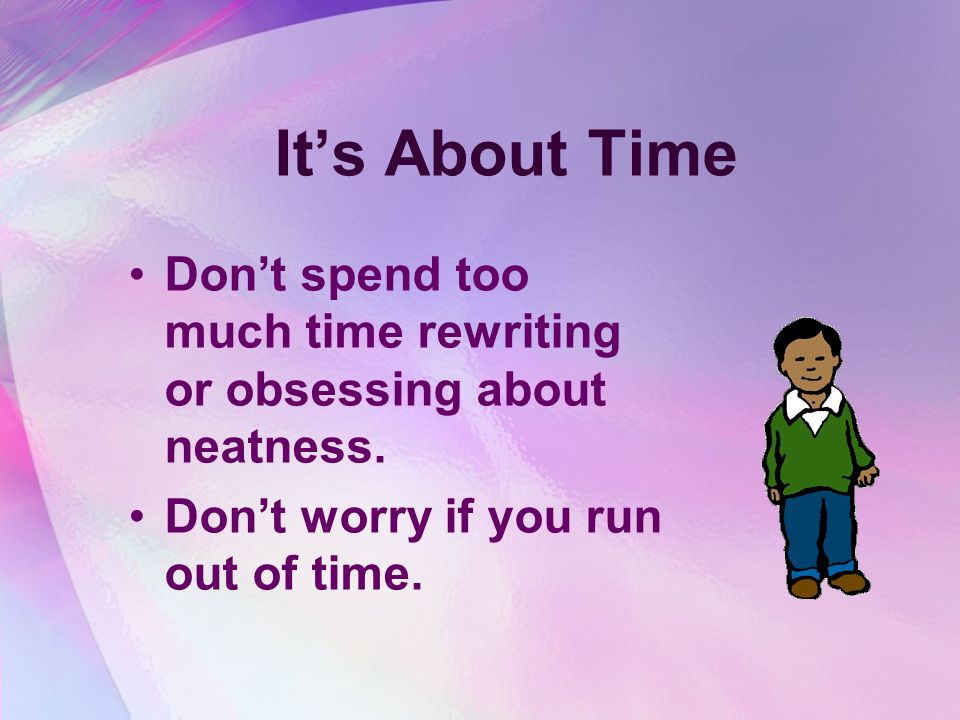 It’s About Time

• Don’t spend too much time rewriting or obsessing about neatness.
• Don’t worry if you run out of time.